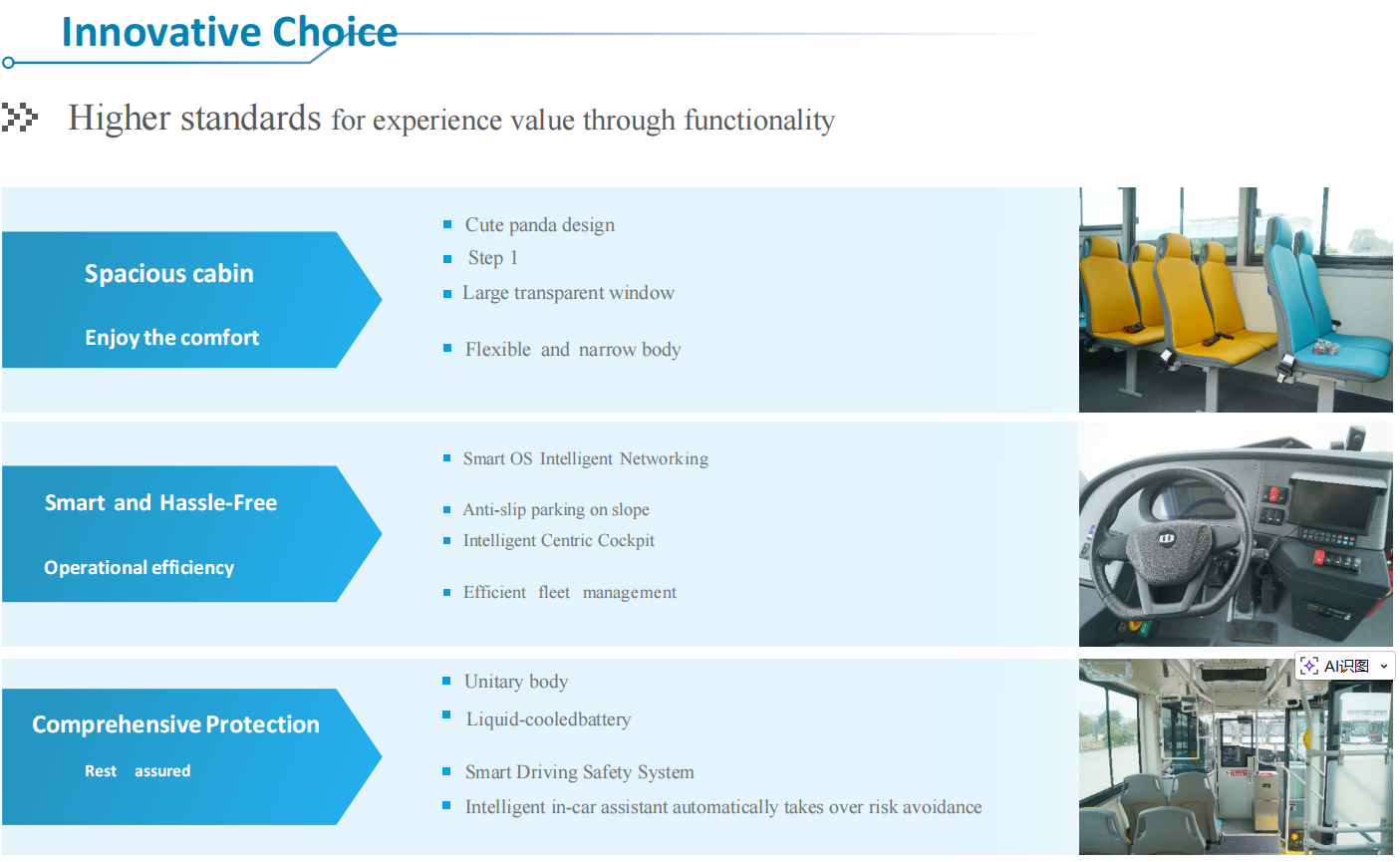 Innovative Choice

Higher standards for experience value through functionality

Spacious cabin

Enjoy the comfort

- Cute panda design
- Step 1
- Large transparent window
- Flexible and narrow body

Smart and Hassle-Free

Operational efficiency

- Smart OS Intelligent Networking
- Anti-slip parking on slope
- Intelligent Centric Cockpit
- Efficient fleet management

Comprehensive Protection

Rest assured

- Unitary body
- Liquid-cooledbattery
- Smart Driving Safety System
- Intelligent in-car assistant automatically takes over risk avoidance

AI识图